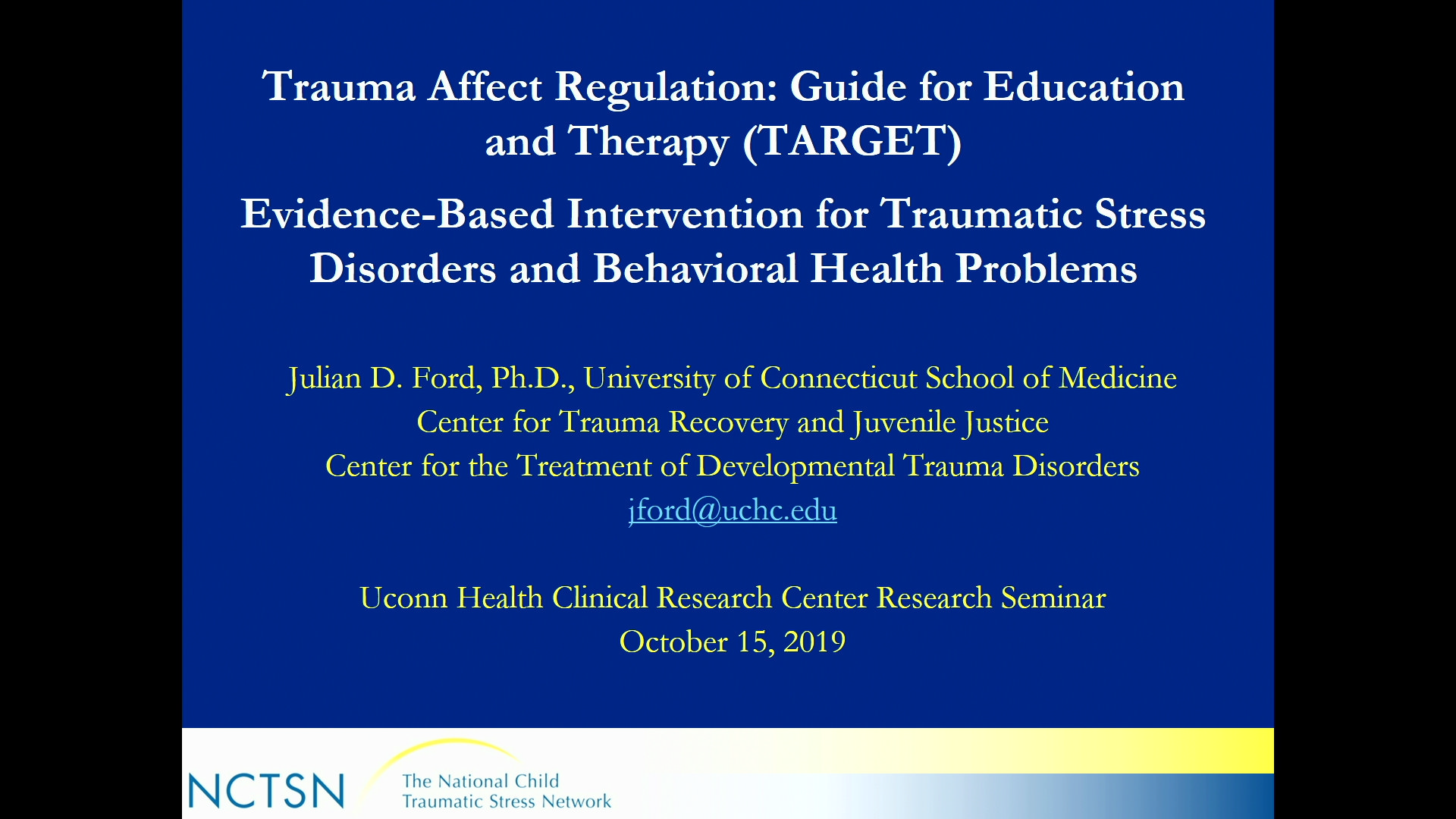 Trauma Affect Regulation: Guide for Education and Therapy (TARGET)

Evidence-Based Intervention for Traumatic Stress Disorders and Behavioral Health Problems

Julian D. Ford, Ph.D., University of Connecticut School of Medicine
Center for Trauma Recovery and Juvenile Justice
Center for the Treatment of Developmental Trauma Disorders
jford@uchc.edu

Uconn Health Clinical Research Center Research Seminar
October 15, 2019

NCTSN The National Child Traumatic Stress Network